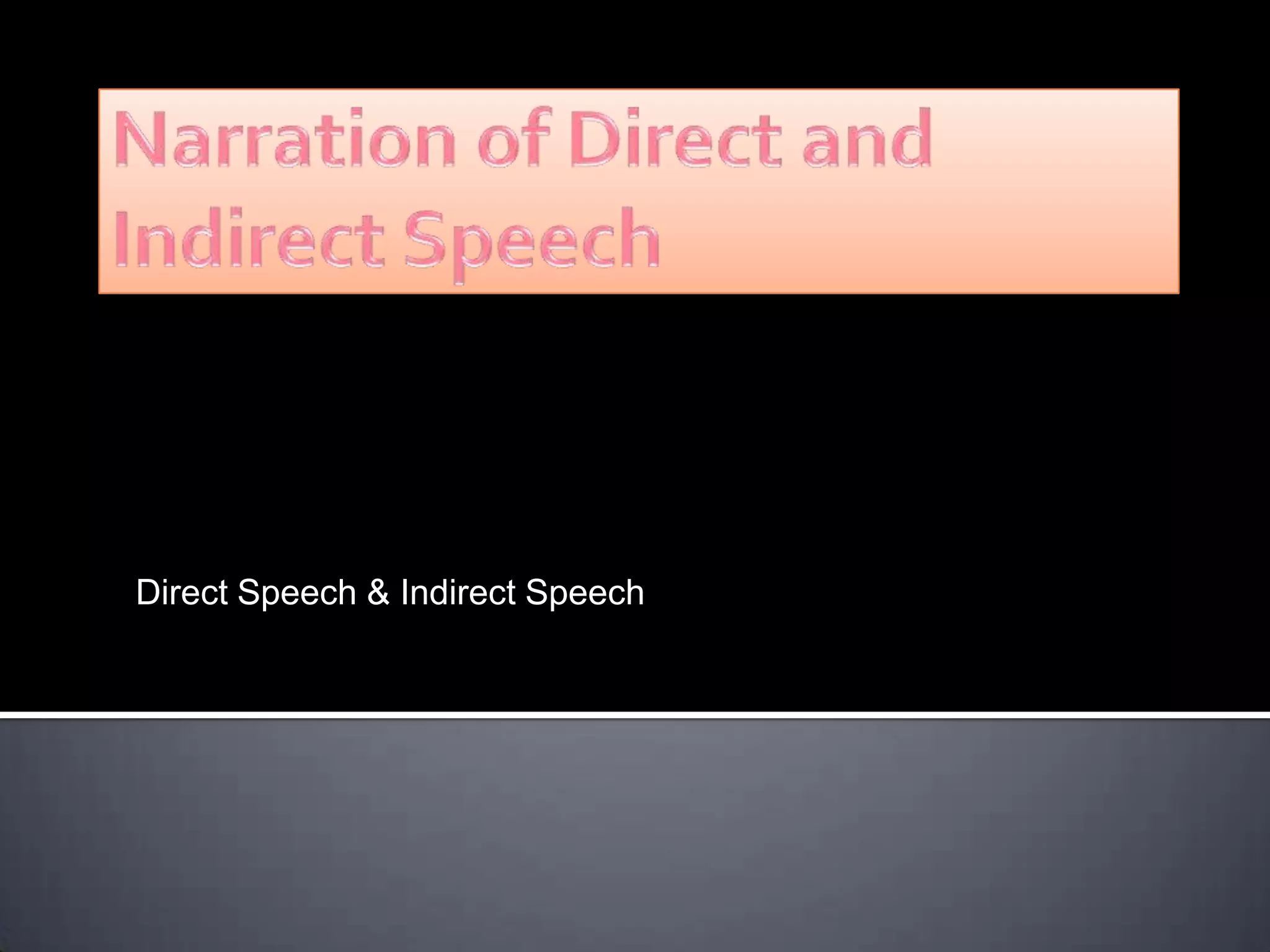 Narration of Direct and Indirect Speech

Direct Speech & Indirect Speech